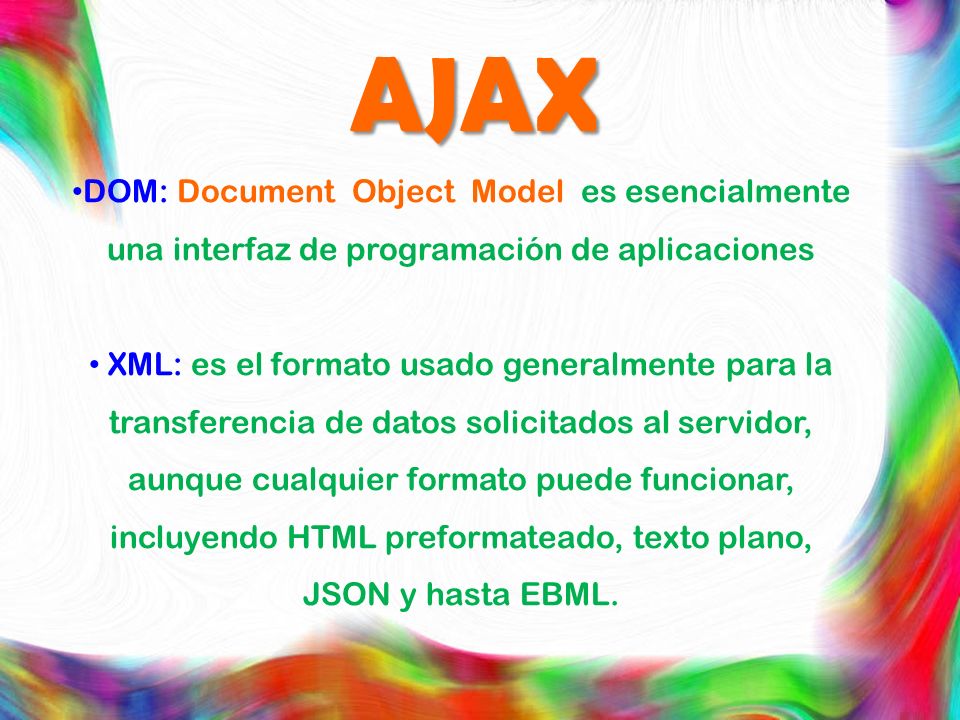 AJAX

•DOM: Document Object Model es esencialmente una interfaz de programación de aplicaciones

• XML: es el formato usado generalmente para la transferencia de datos solicitados al servidor, aunque cualquier formato puede funcionar, incluyendo HTML preformateado, texto plano, JSON y hasta EBML.